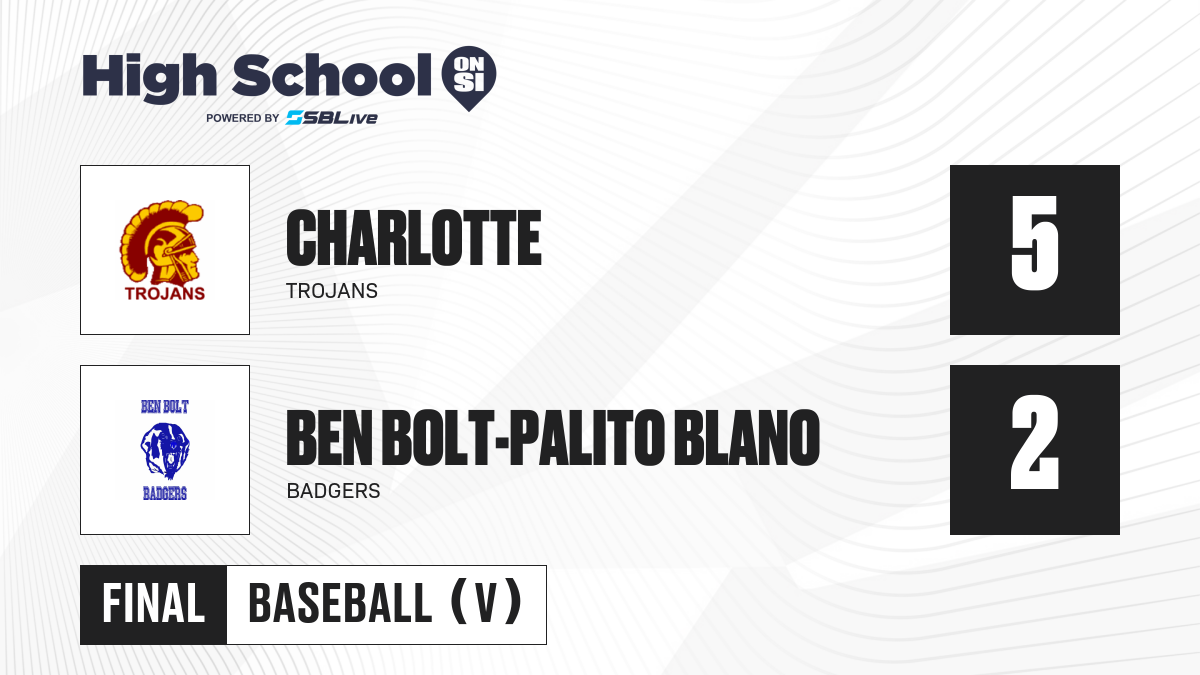 High School ON SI
POWERED BY SBLive

TROJANS

CHARLOTTE
TROJANS

5

BEN BOLT
BADGERS

BEN BOLT-PALITO BLANO
BADGERS

2

FINAL BASEBALL (V)